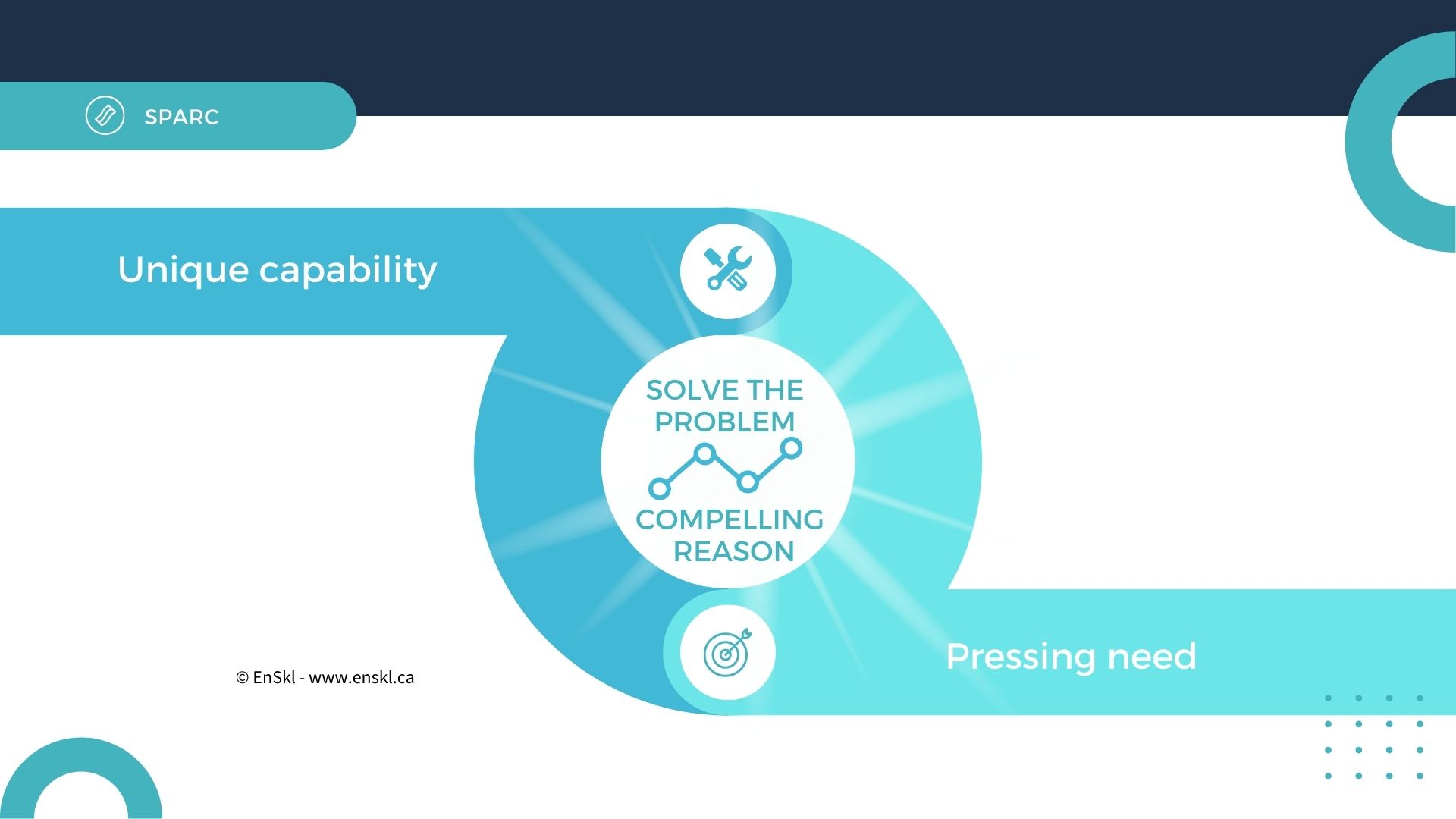 SPARC

Unique capability

SOLVE THE PROBLEM

COMPELLING REASON

Pressing need

© EnSkl - www.enskl.ca